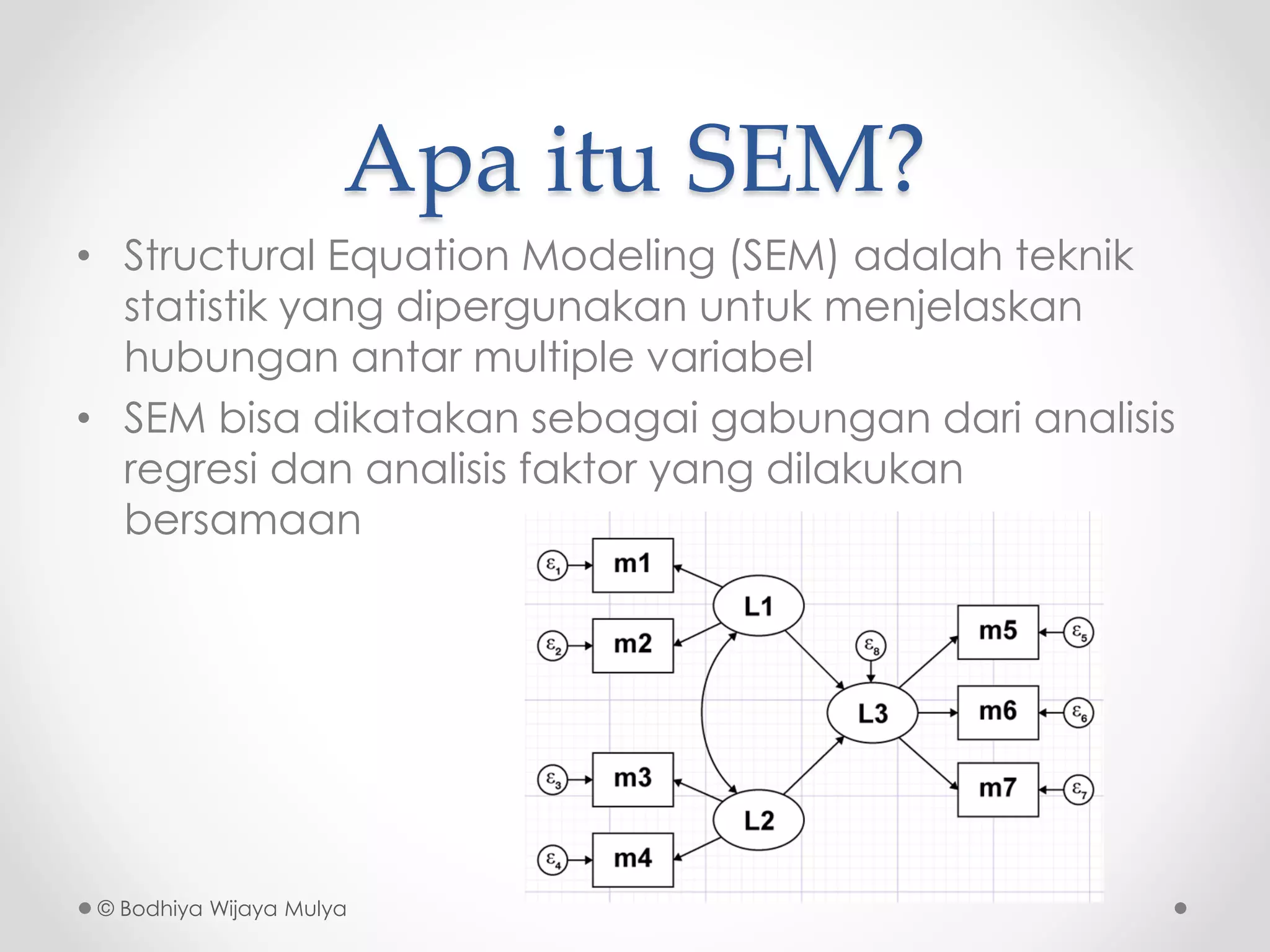 Apa itu SEM?

• Structural Equation Modeling (SEM) adalah teknik statistik yang dipergunakan untuk menjelaskan hubungan antar multiple variabel

• SEM bisa dikatakan sebagai gabungan dari analisis regresi dan analisis faktor yang dilakukan bersamaan

$\varepsilon_1$ m1
$\varepsilon_2$ m2
$\varepsilon_3$ m3
$\varepsilon_4$ m4
L1
L2
$\varepsilon_8$
L3
m5 $\varepsilon_5$
m6 $\varepsilon_6$
m7 $\varepsilon_7$

© Bodhiya Wijaya Mulya